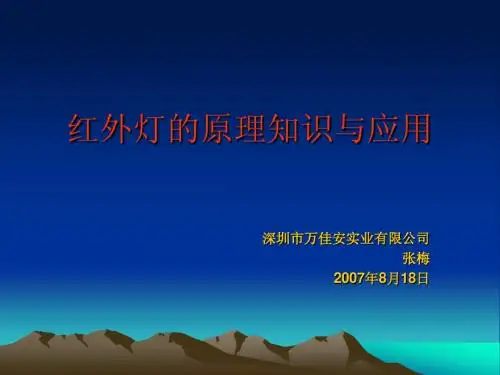 红外灯的原理知识与应用

深圳市万佳安实业有限公司
张梅
2007年8月18日